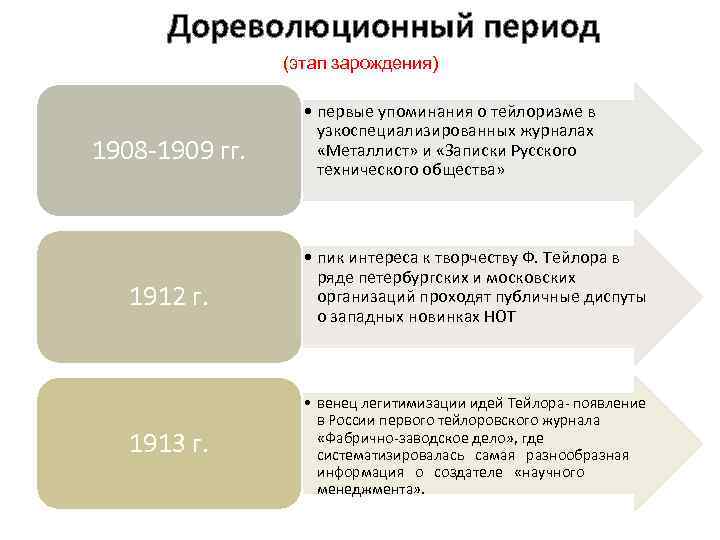 Дореволюционный период

(этап зарождения)

1908-1909 гг.

• первые упоминания о тейлоризме в узкоспециализированных журналах «Металлист» и «Записки Русского технического общества»

1912 г.

• пик интереса к творчеству Ф. Тейлора в ряде петербургских и московских организаций проходят публичные диспуты о западных новинках НОТ

1913 г.

• венец легитимизации идей Тейлора- появление в России первого тейлоровского журнала «Фабрично-заводское дело», где систематизировалась самая разнообразная информация о создателе «научного менеджмента».